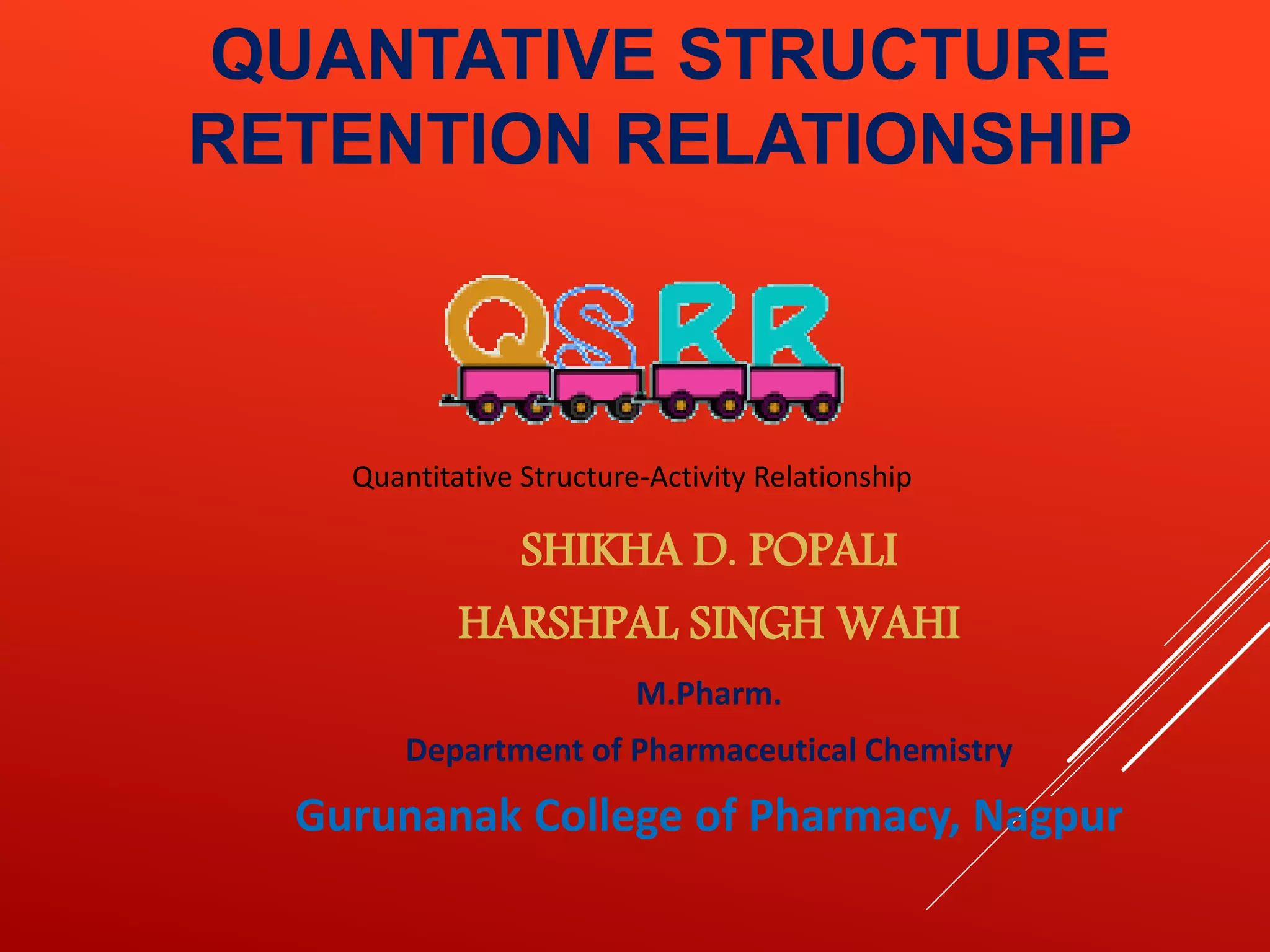 QUANTATIVE STRUCTURE RETENTION RELATIONSHIP

QSRR

Quantitative Structure-Activity Relationship

SHIKHA D. POPALI

HARSHPAL SINGH WAHI

M.Pharm.

Department of Pharmaceutical Chemistry

Gurunanak College of Pharmacy, Nagpur